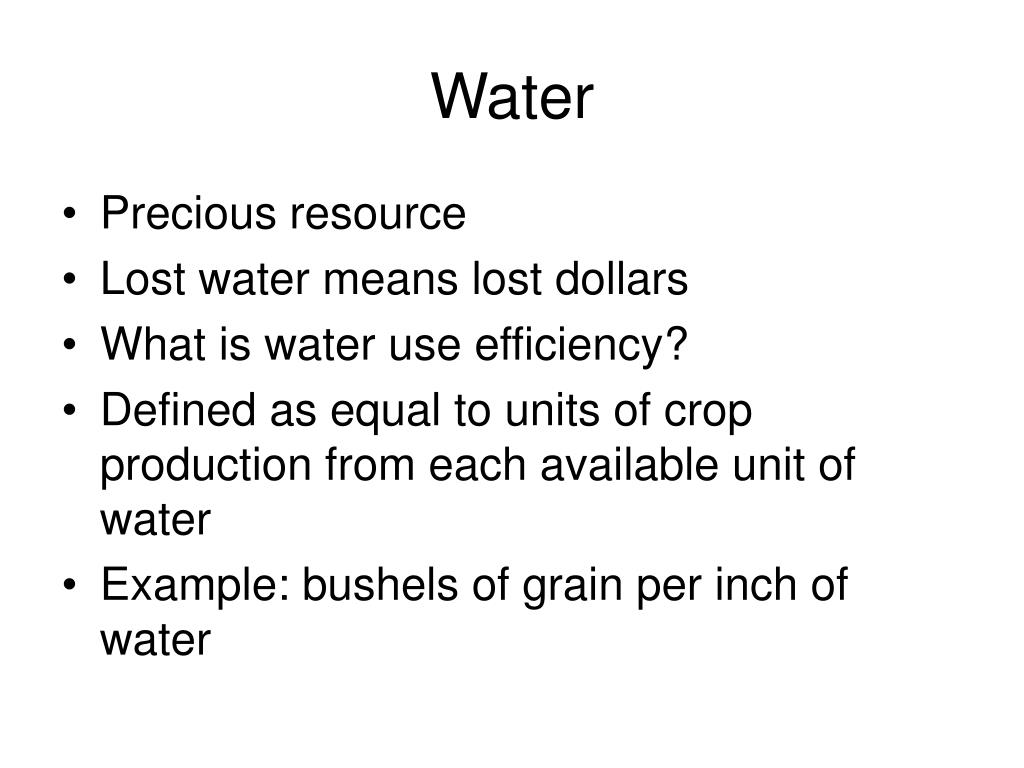 Water

• Precious resource
• Lost water means lost dollars
• What is water use efficiency?
• Defined as equal to units of crop production from each available unit of water
• Example: bushels of grain per inch of water